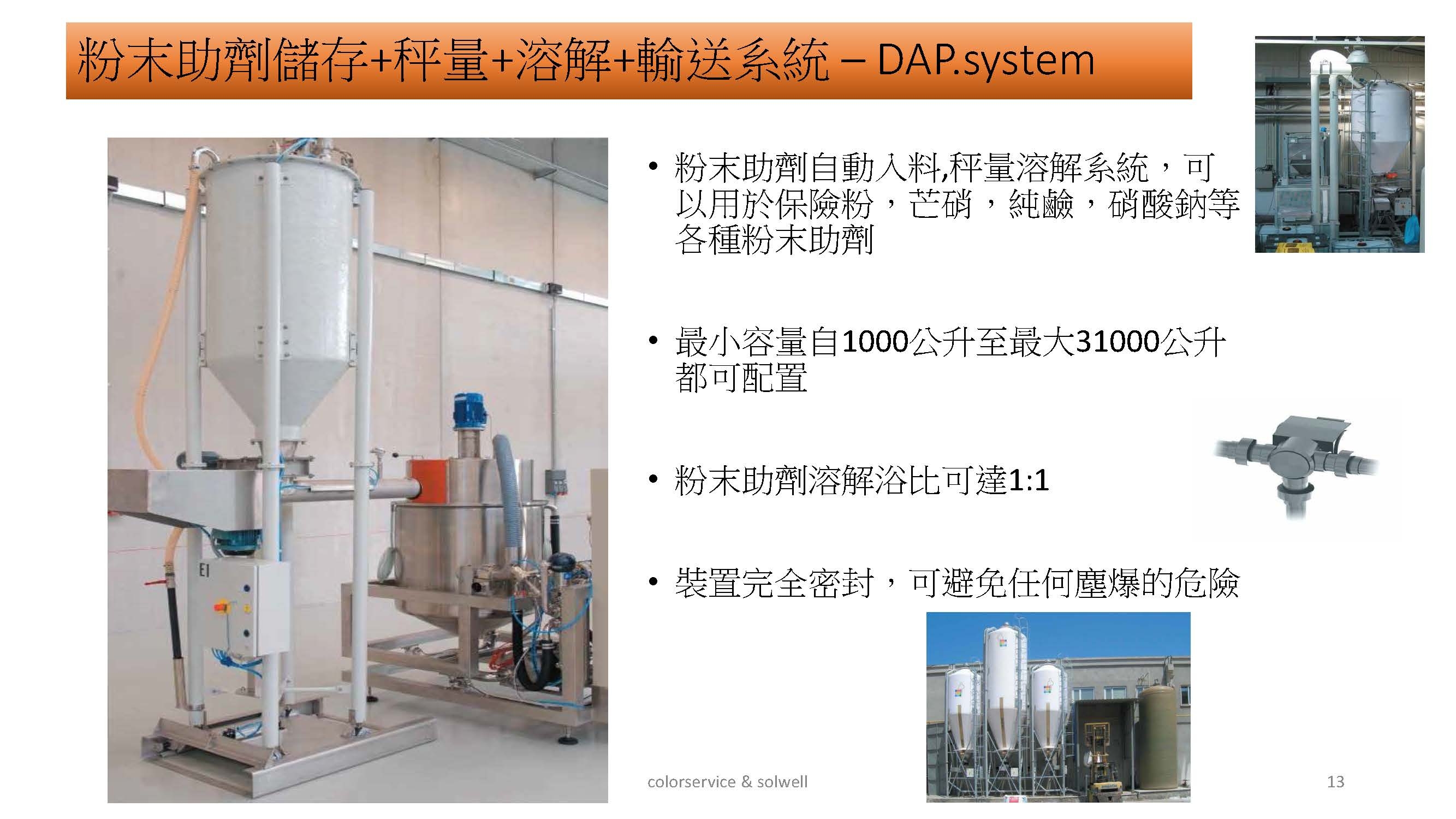 粉末助劑儲存+秤量+溶解+輸送系統 – DAP.system

• 粉末助劑自動入料,秤量溶解系統，可以用於保險粉，芒硝，純鹼，硝酸鈉等各種粉末助劑

• 最小容量自1000公升至最大31000公升都可配置

• 粉末助劑溶解浴比可達1:1

• 裝置完全密封，可避免任何塵爆的危險

E1

colorservice & solwell

13